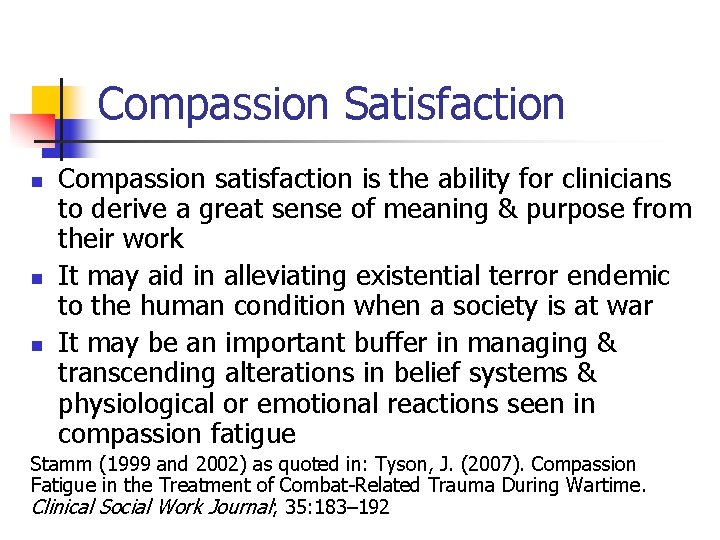 Compassion Satisfaction

- Compassion satisfaction is the ability for clinicians to derive a great sense of meaning & purpose from their work
- It may aid in alleviating existential terror endemic to the human condition when a society is at war
- It may be an important buffer in managing & transcending alterations in belief systems & physiological or emotional reactions seen in compassion fatigue

Stamm (1999 and 2002) as quoted in: Tyson, J. (2007). Compassion Fatigue in the Treatment of Combat-Related Trauma During Wartime. Clinical Social Work Journal; 35:183–192